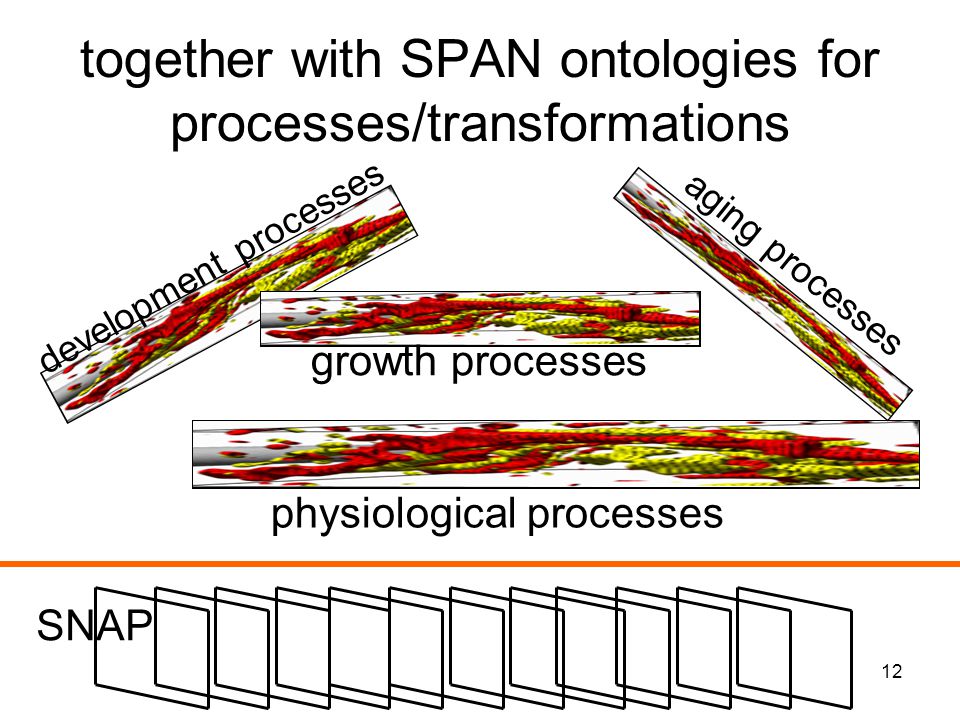 together with SPAN ontologies for processes/transformations

development processes

aging processes

growth processes

physiological processes

SNAP

12